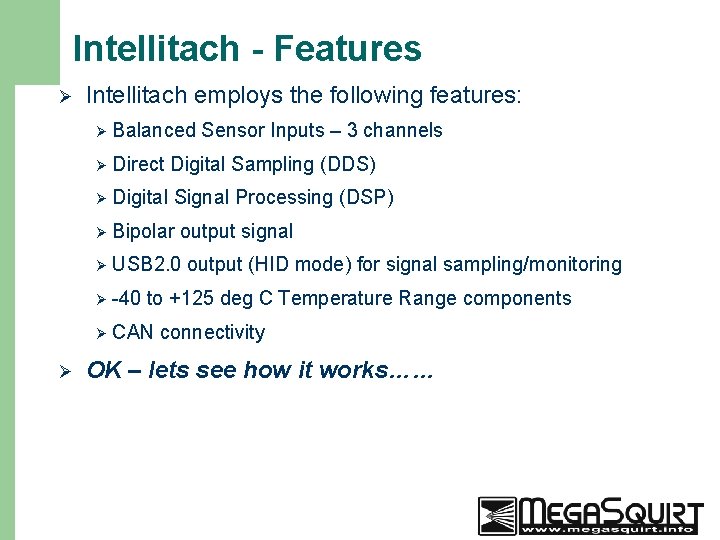 Intellitach - Features

➢ Intellitach employs the following features:

➢ Balanced Sensor Inputs – 3 channels

➢ Direct Digital Sampling (DDS)

➢ Digital Signal Processing (DSP)

➢ Bipolar output signal

➢ USB2.0 output (HID mode) for signal sampling/monitoring

➢ -40 to +125 deg C Temperature Range components

➢ CAN connectivity

➢ OK – lets see how it works……

MEGASQUIRT
www.megasquirt.info